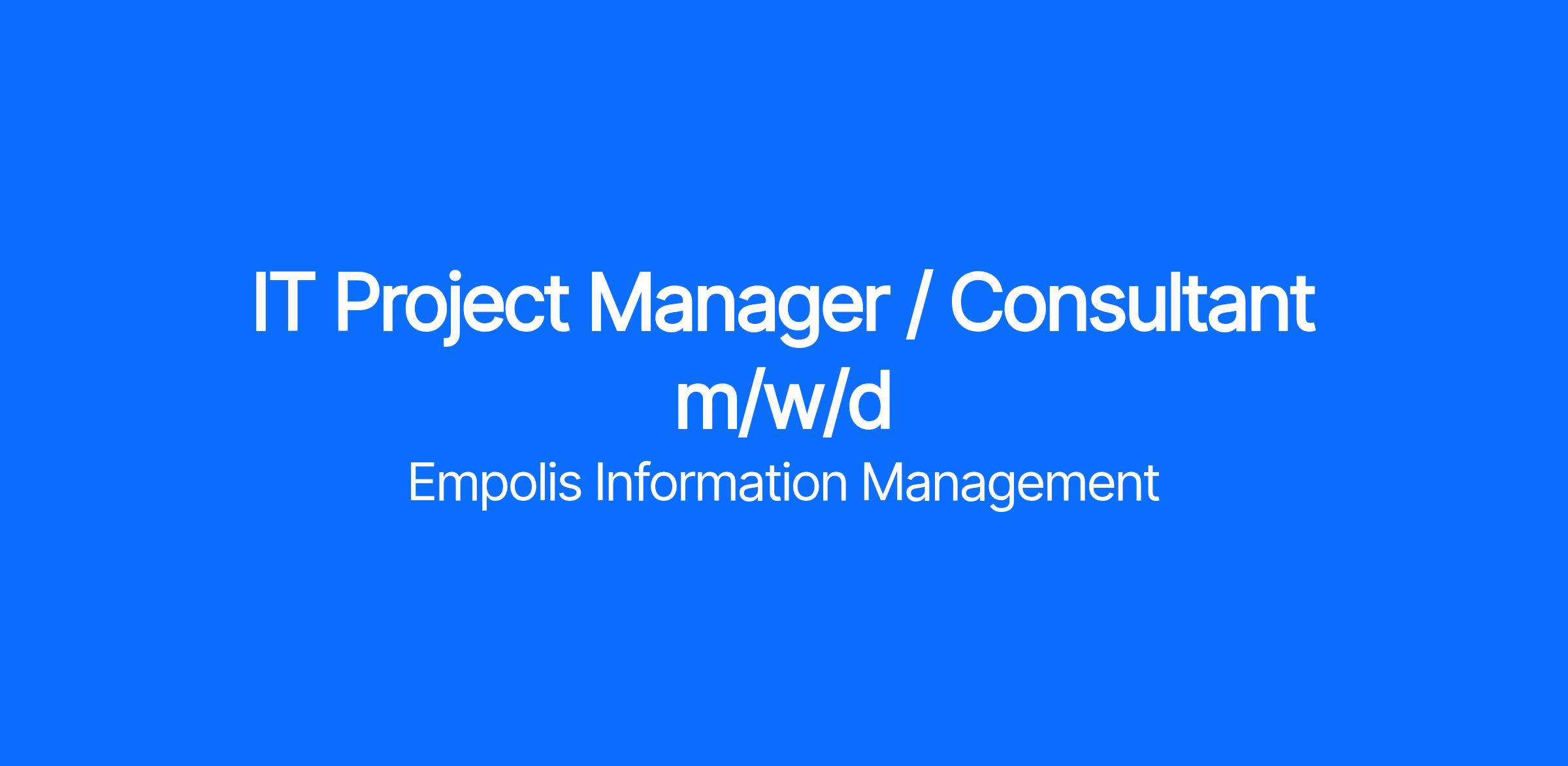 IT Project Manager / Consultant m/w/d

Empolis Information Management